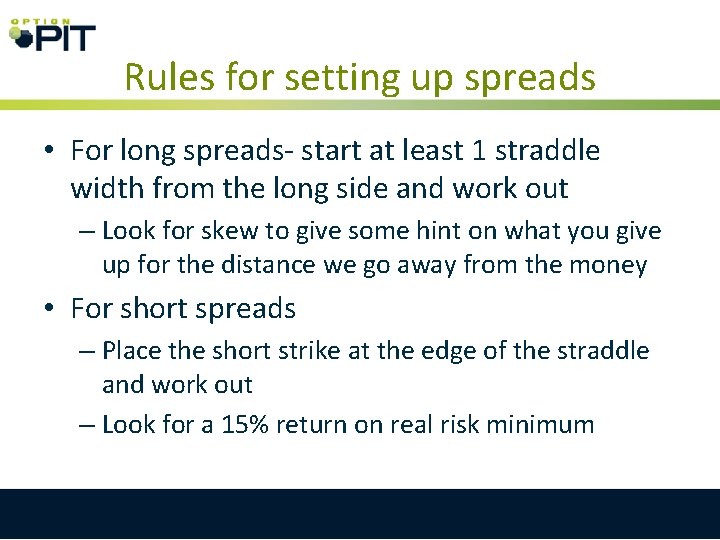 OPTION PIT

Rules for setting up spreads

• For long spreads- start at least 1 straddle width from the long side and work out

– Look for skew to give some hint on what you give up for the distance we go away from the money

• For short spreads

– Place the short strike at the edge of the straddle and work out

– Look for a 15% return on real risk minimum